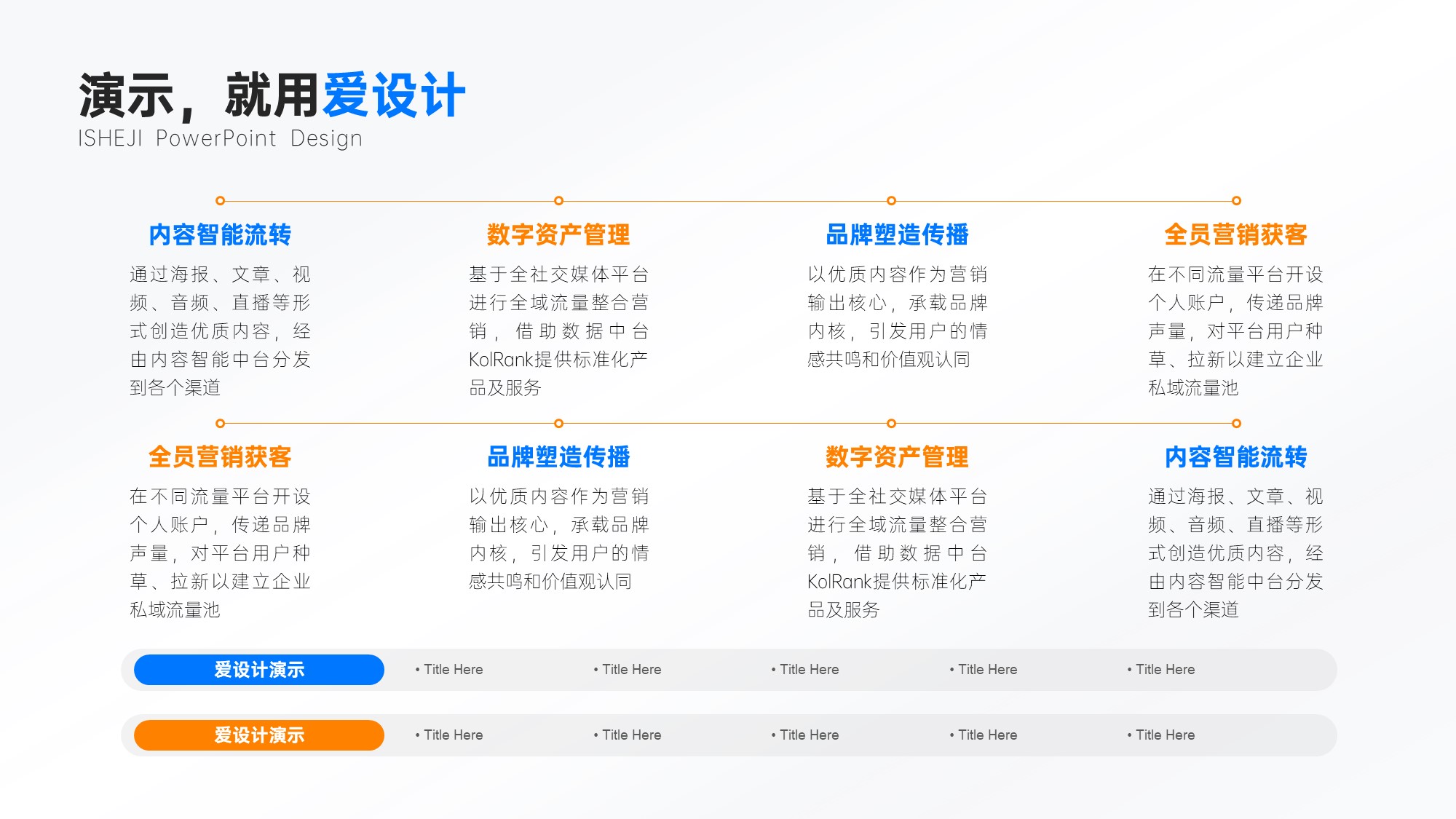 演示，就用爱设计
ISHEJI PowerPoint Design

内容智能流转
通过海报、文章、视频、音频、直播等形式创造优质内容，经由内容智能中台分发到各个渠道

数字资产管理
基于全社交媒体平台进行全域流量整合营销，借助数据中台KolRank提供标准化产品及服务

品牌塑造传播
以优质内容作为营销输出核心，承载品牌内核，引发用户的情感共鸣和价值观认同

全员营销获客
在不同流量平台开设个人账户，传递品牌声量，对平台用户种草、拉新以建立企业私域流量池

全员营销获客
在不同流量平台开设个人账户，传递品牌声量，对平台用户种草、拉新以建立企业私域流量池

品牌塑造传播
以优质内容作为营销输出核心，承载品牌内核，引发用户的情感共鸣和价值观认同

数字资产管理
基于全社交媒体平台进行全域流量整合营销，借助数据中台KolRank提供标准化产品及服务

内容智能流转
通过海报、文章、视频、音频、直播等形式创造优质内容，经由内容智能中台分发到各个渠道

爱设计演示 • Title Here • Title Here • Title Here • Title Here • Title Here

爱设计演示 • Title Here • Title Here • Title Here • Title Here • Title Here